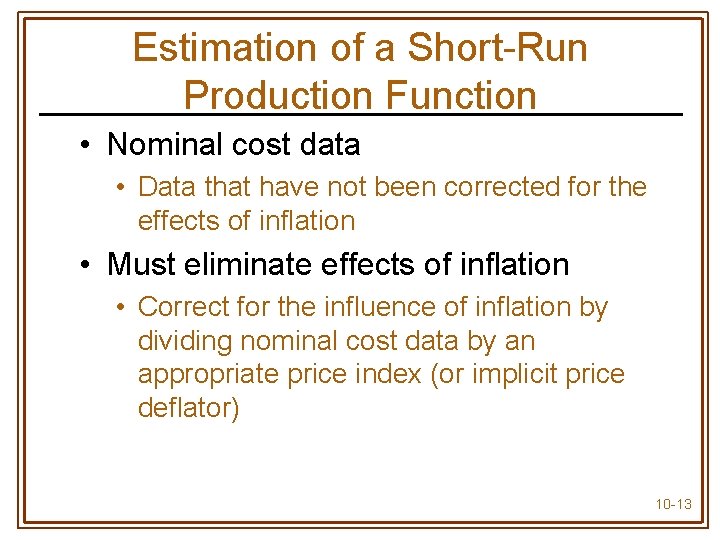 Estimation of a Short-Run Production Function

• Nominal cost data
  • Data that have not been corrected for the effects of inflation
• Must eliminate effects of inflation
  • Correct for the influence of inflation by dividing nominal cost data by an appropriate price index (or implicit price deflator)

10-13